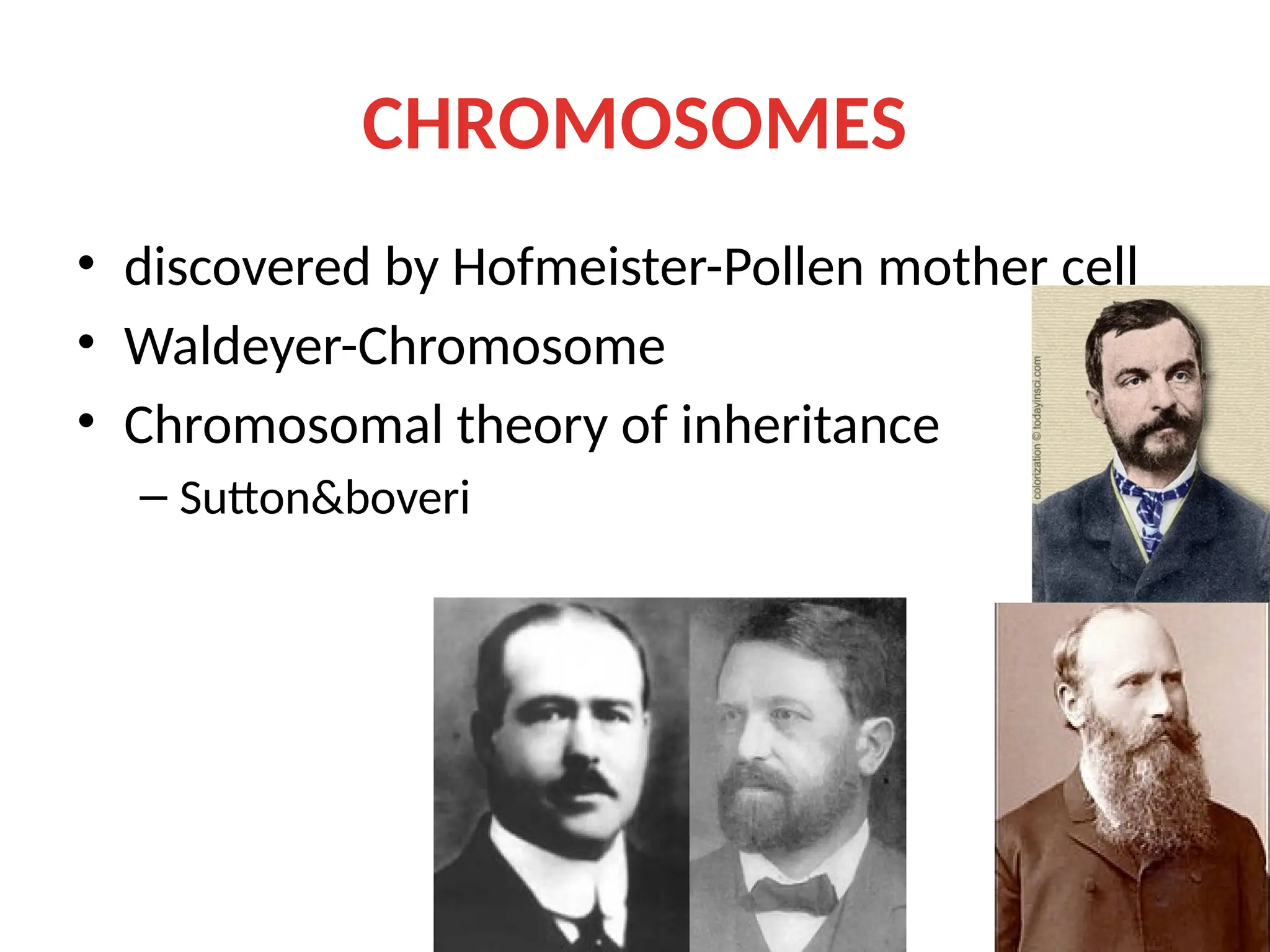 CHROMOSOMES

• discovered by Hofmeister-Pollen mother cell
• Waldeyer-Chromosome
• Chromosomal theory of inheritance
– Sutton&boveri

colorization © todayinsci.com